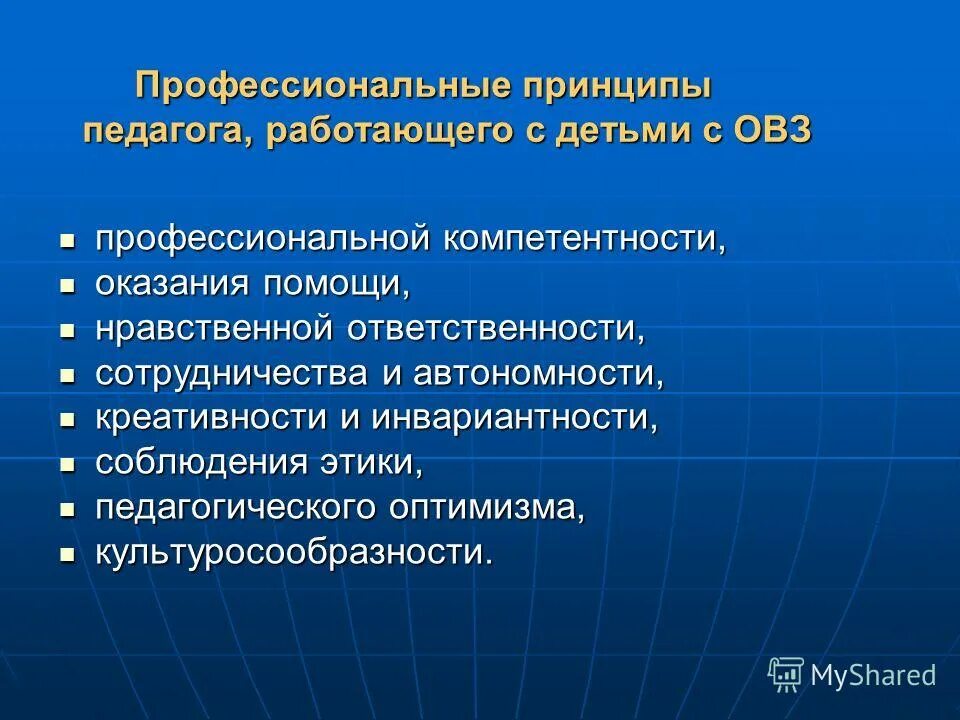 Профессиональные принципы педагога, работающего с детьми с ОВЗ

- профессиональной компетентности,
- оказания помощи,
- нравственной ответственности,
- сотрудничества и автономности,
- креативности и инвариантности,
- соблюдения этики,
- педагогического оптимизма,
- культуросообразности.

MyShared